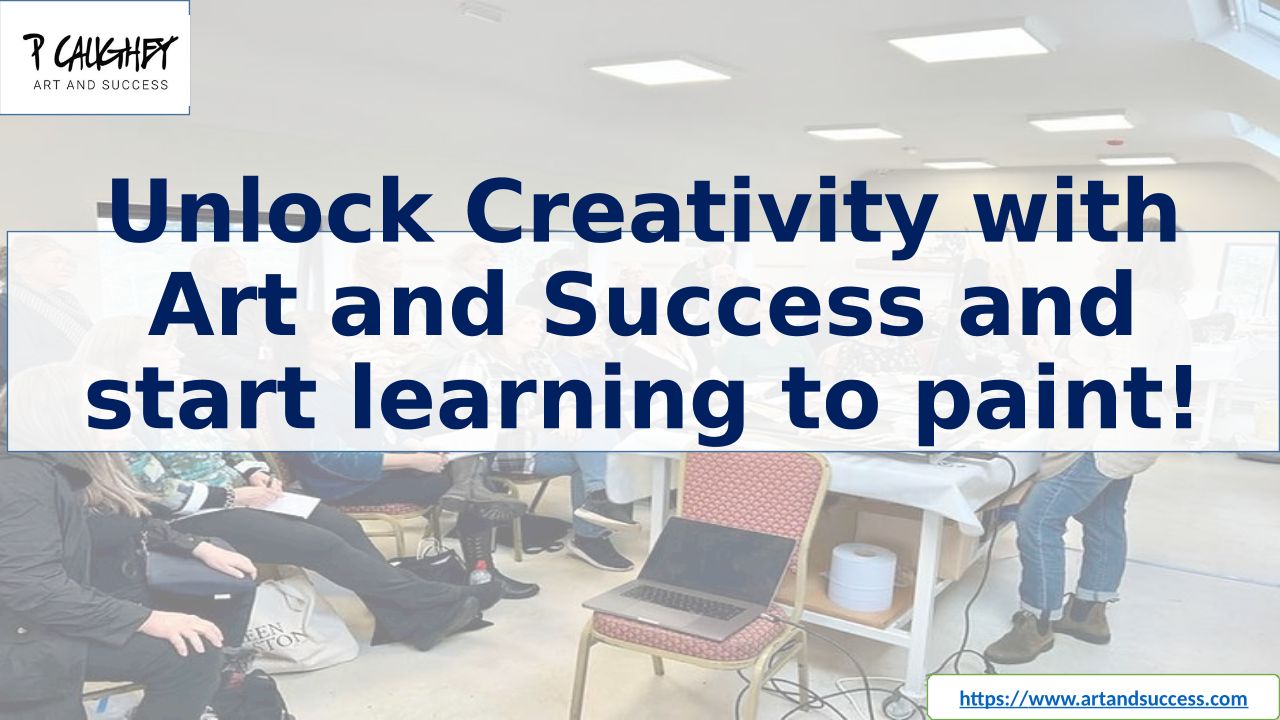 P CAUGHEY
ART AND SUCCESS

Unlock Creativity with Art and Success and start learning to paint!

https://www.artandsuccess.com